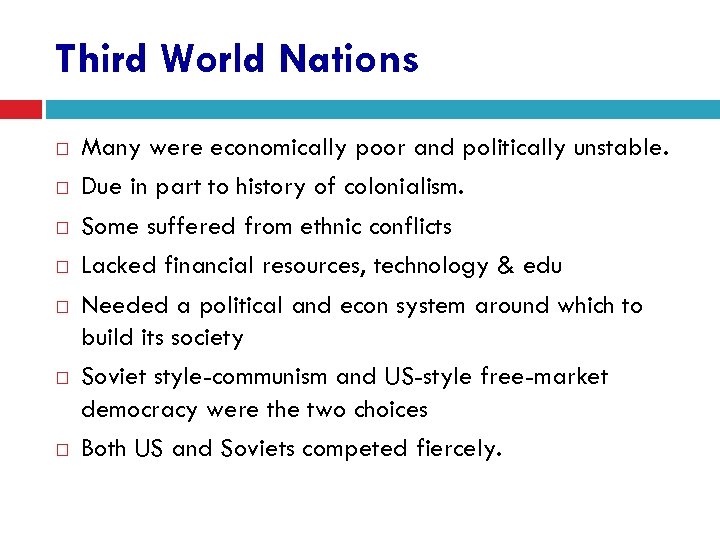 Third World Nations

□ Many were economically poor and politically unstable.
□ Due in part to history of colonialism.
□ Some suffered from ethnic conflicts
□ Lacked financial resources, technology & edu
□ Needed a political and econ system around which to build its society
□ Soviet style-communism and US-style free-market democracy were the two choices
□ Both US and Soviets competed fiercely.